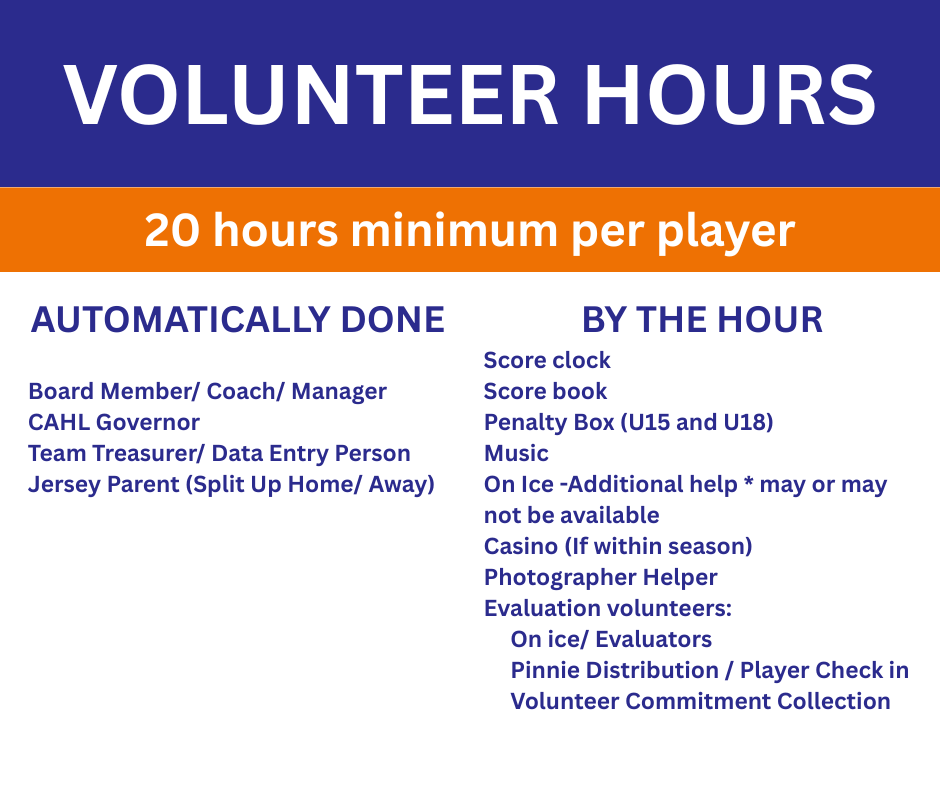 VOLUNTEER HOURS

20 hours minimum per player

AUTOMATICALLY DONE

Board Member/ Coach/ Manager
CAHL Governor
Team Treasurer/ Data Entry Person
Jersey Parent (Split Up Home/ Away)

BY THE HOUR

Score clock
Score book
Penalty Box (U15 and U18)
Music
On Ice -Additional help * may or may not be available
Casino (If within season)
Photographer Helper
Evaluation volunteers:
On ice/ Evaluators
Pinnie Distribution / Player Check in
Volunteer Commitment Collection